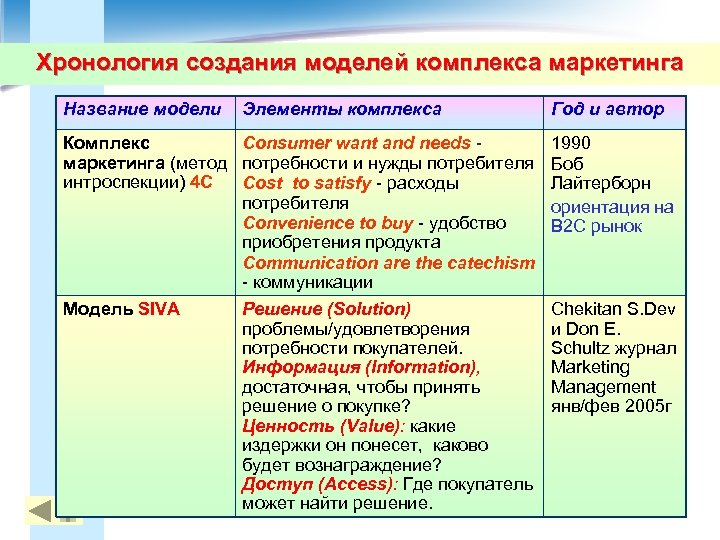 Хронология создания моделей комплекса маркетинга

| Название модели | Элементы комплекса | Год и автор |
|---|---|---|
| Комплекс маркетинга (метод интроспекции) 4С | Consumer want and needs - потребности и нужды потребителя Cost to satisfy - расходы потребителя Convenience to buy - удобство приобретения продукта Communication are the catechism - коммуникации | 1990 Боб Лайтерборн ориентация на В2С рынок |
| Модель SIVA | Решение (Solution) проблемы/удовлетворения потребности покупателей. Информация (Information), достаточная, чтобы принять решение о покупке? Ценность (Value): какие издержки он понесет, каково будет вознаграждение? Доступ (Access): Где покупатель может найти решение. | Chekitan S.Dev и Don E. Schultz журнал Marketing Management янв/фев 2005г |